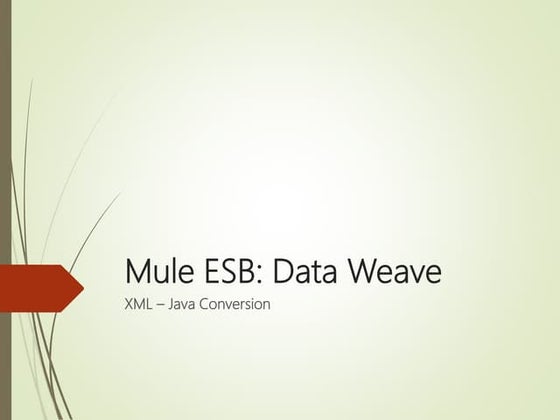 Mule ESB: Data Weave

XML – Java Conversion